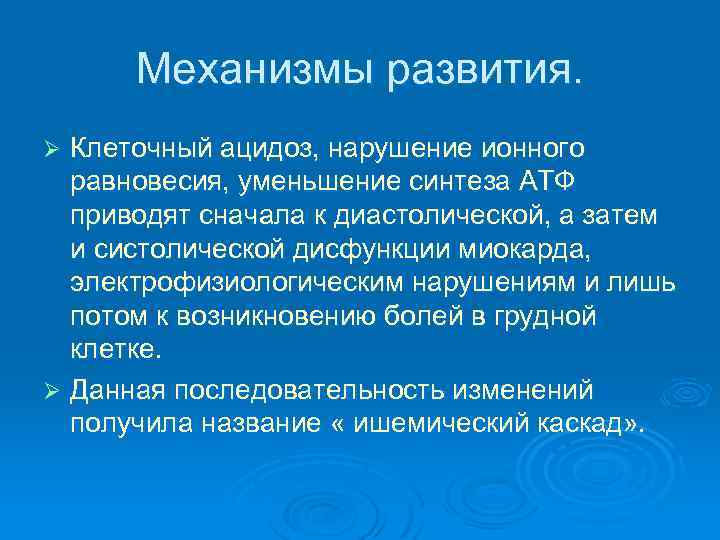 Механизмы развития.

➢ Клеточный ацидоз, нарушение ионного равновесия, уменьшение синтеза АТФ приводят сначала к диастолической, а затем и систолической дисфункции миокарда, электрофизиологическим нарушениям и лишь потом к возникновению болей в грудной клетке.

➢ Данная последовательность изменений получила название « ишемический каскад».